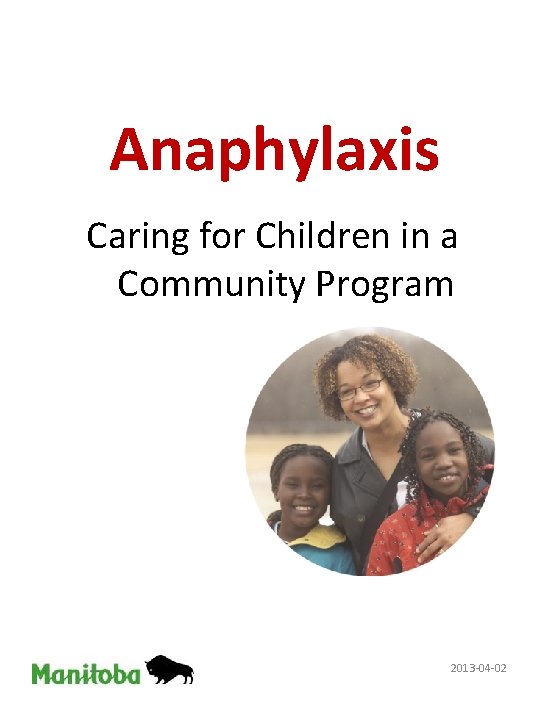 Anaphylaxis

Caring for Children in a Community Program

Manitoba

2013-04-02